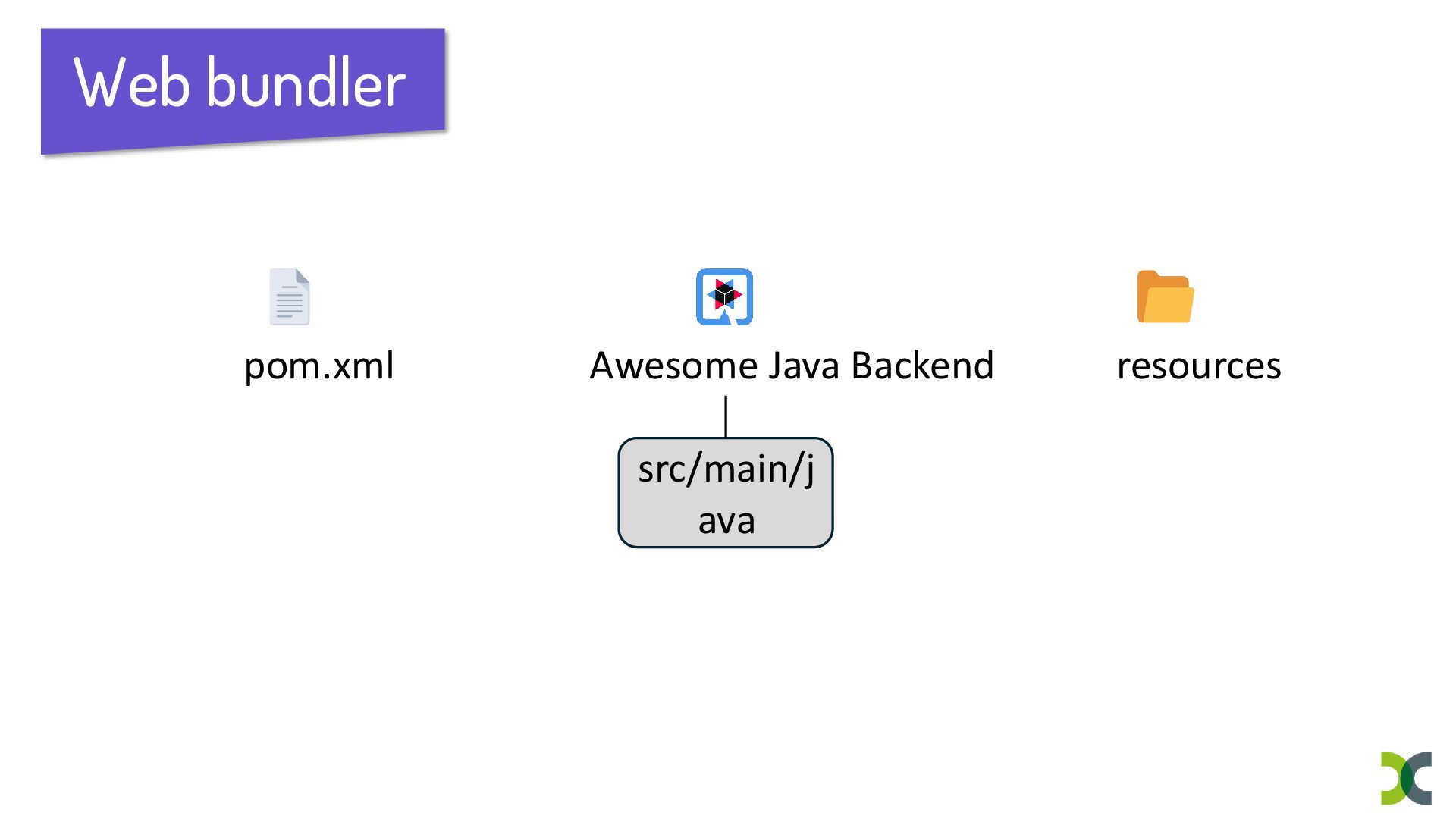 Web bundler

pom.xml

Awesome Java Backend

resources

src/main/java